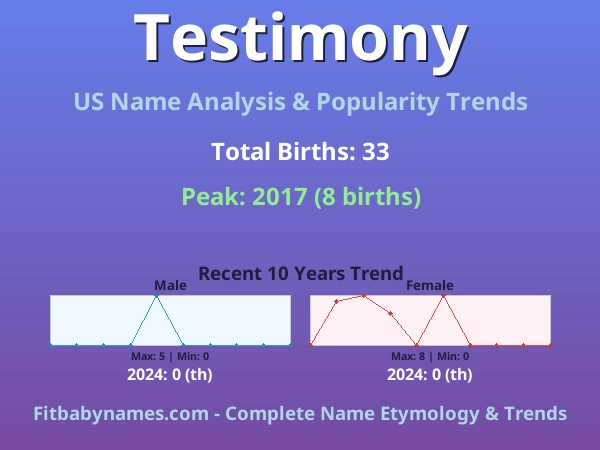 Testimony

US Name Analysis & Popularity Trends

Total Births: 33

Peak: 2017 (8 births)

Recent 10 Years Trend

Male

Max: 5 | Min: 0

2024: 0 (th)

Female

Max: 8 | Min: 0

2024: 0 (th)

Fitbabynames.com - Complete Name Etymology & Trends